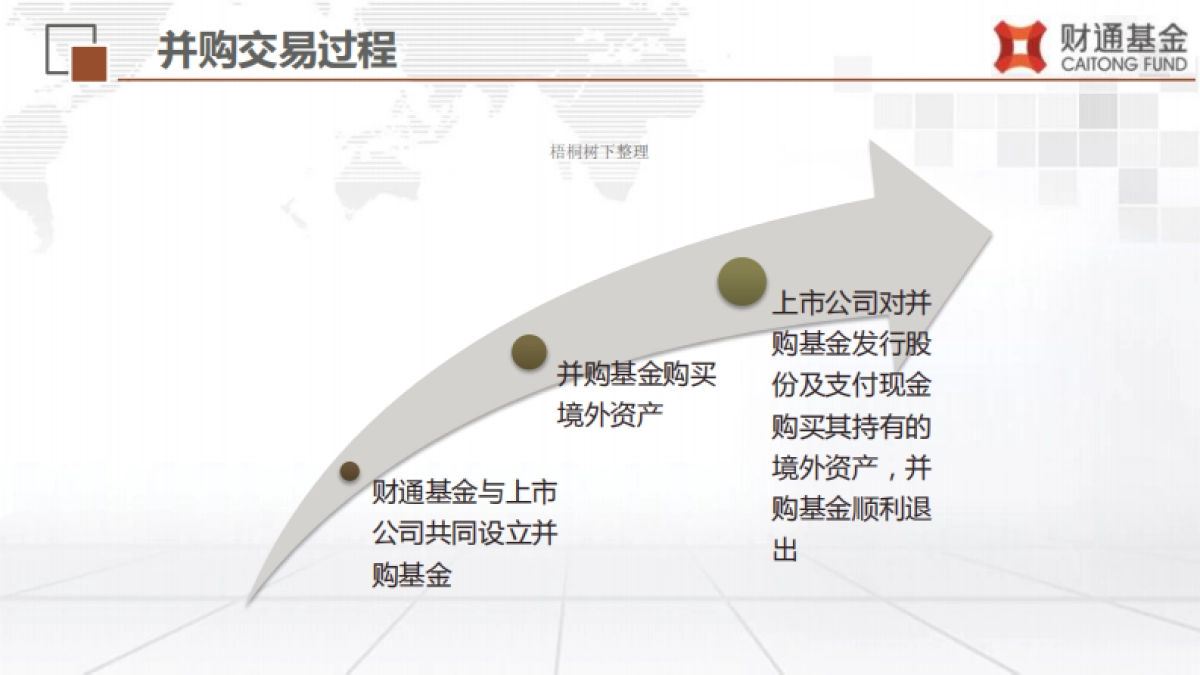 并购交易过程

财通基金
CAITONG FUND

梧桐树下整理

财通基金与上市公司共同设立并购基金

并购基金购买境外资产

上市公司对并购基金发行股份及支付现金购买其持有的境外资产，并购基金顺利退出